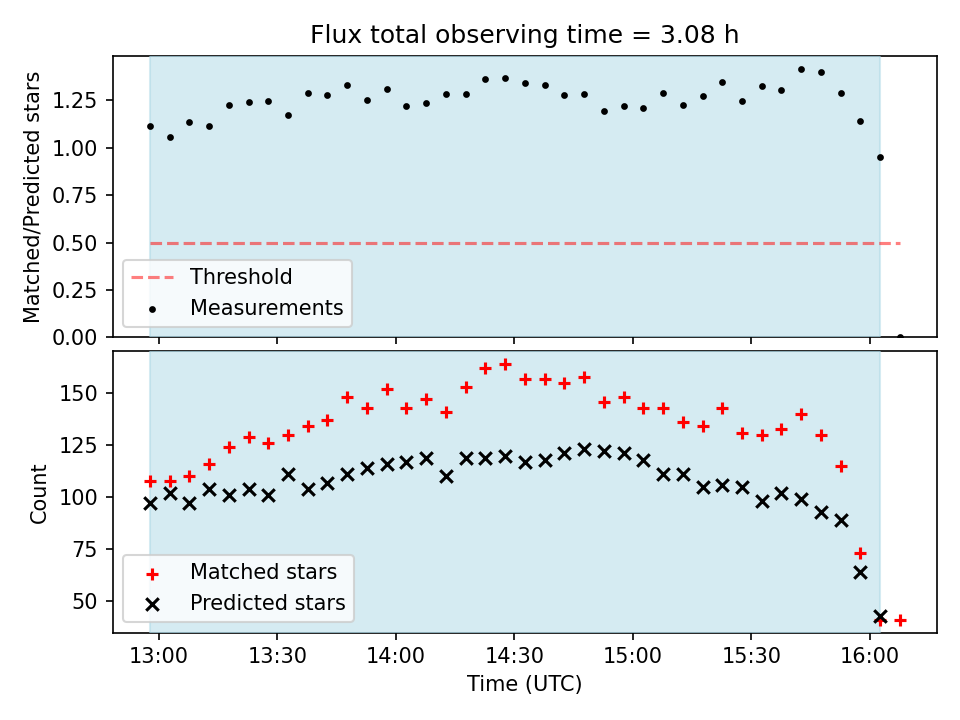 Flux total observing time = 3.08 h

Matched/Predicted stars

1.25
1.00
0.75
0.50
0.25
0.00

Threshold
Measurements

Count

150
125
100
75
50

Matched stars
Predicted stars

13:00 13:30 14:00 14:30 15:00 15:30 16:00

Time (UTC)